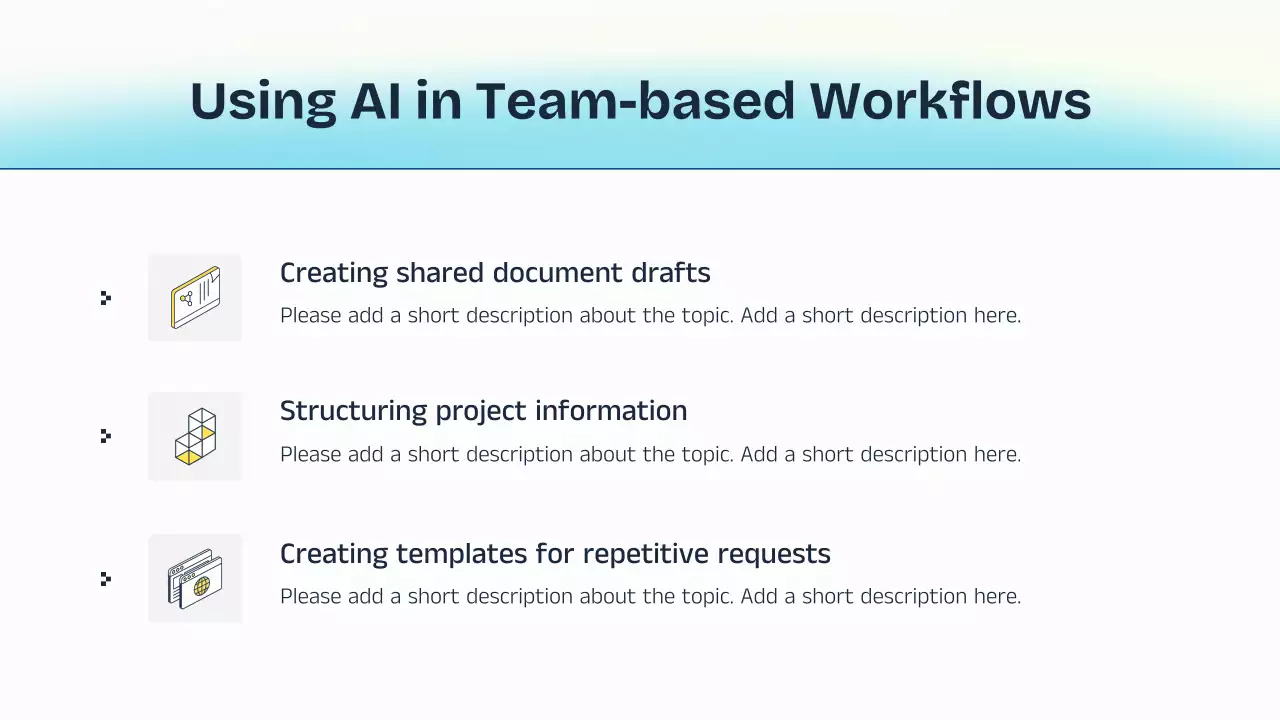 Using AI in Team-based Workflows

Creating shared document drafts

Please add a short description about the topic. Add a short description here.

Structuring project information

Please add a short description about the topic. Add a short description here.

Creating templates for repetitive requests

Please add a short description about the topic. Add a short description here.